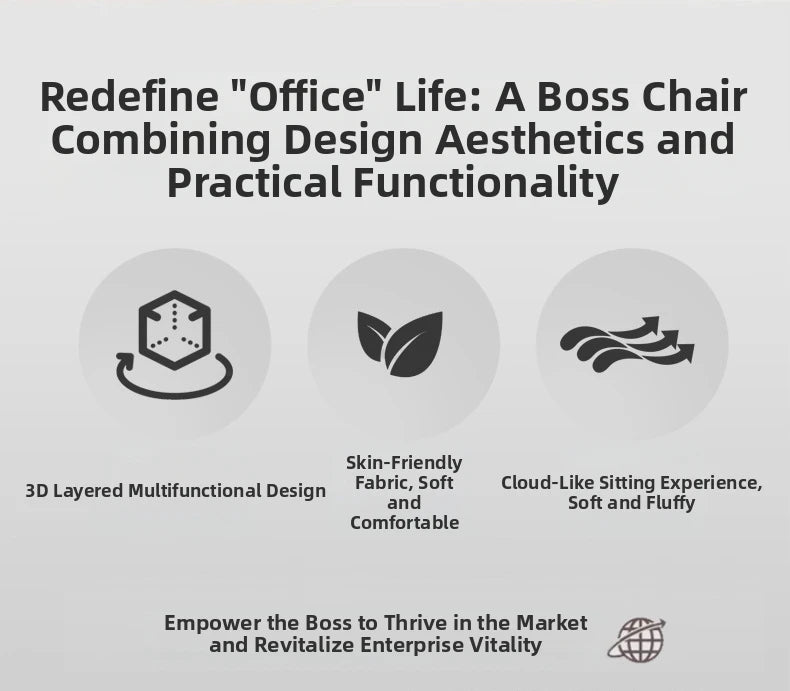 Redefine "Office" Life: A Boss Chair Combining Design Aesthetics and Practical Functionality

3D Layered Multifunctional Design

Skin-Friendly Fabric, Soft and Comfortable

Cloud-Like Sitting Experience, Soft and Fluffy

Empower the Boss to Thrive in the Market and Revitalize Enterprise Vitality